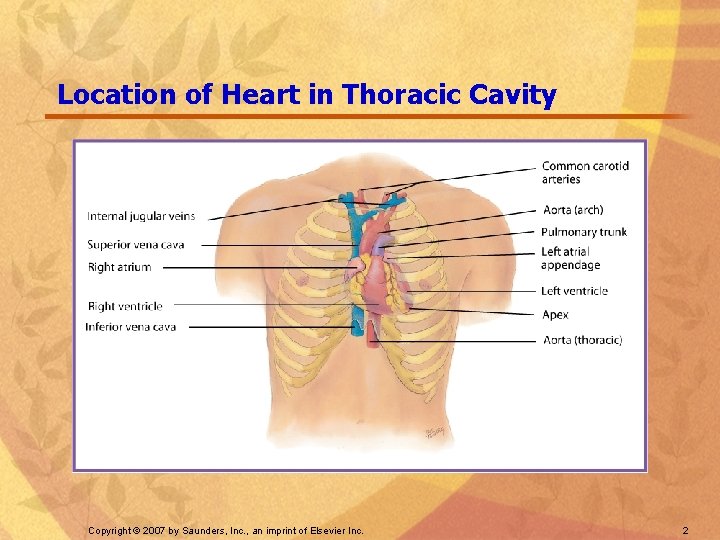 Location of Heart in Thoracic Cavity

Internal jugular veins
Superior vena cava
Right atrium
Right ventricle
Inferior vena cava

Common carotid arteries
Aorta (arch)
Pulmonary trunk
Left atrial appendage
Left ventricle
Apex
Aorta (thoracic)

Copyright © 2007 by Saunders, Inc., an imprint of Elsevier Inc.

2